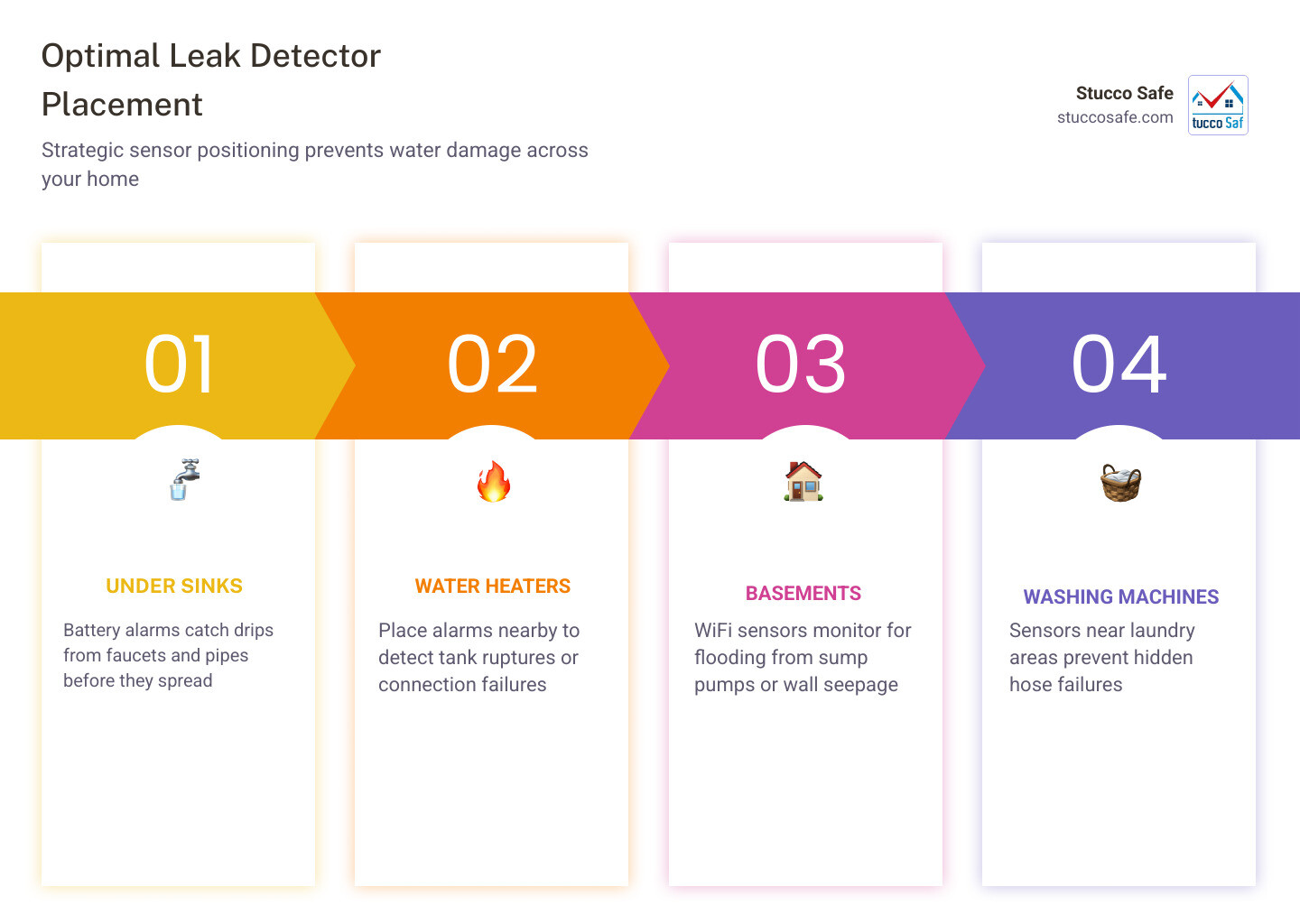 Optimal Leak Detector Placement

Strategic sensor positioning prevents water damage across your home

Stucco Safe
stuccosafe.com

tucco Saf

01

UNDER SINKS

Battery alarms catch drips from faucets and pipes before they spread

02

WATER HEATERS

Place alarms nearby to detect tank ruptures or connection failures

03

BASEMENTS

WiFi sensors monitor for flooding from sump pumps or wall seepage

04

WASHING MACHINES

Sensors near laundry areas prevent hidden hose failures